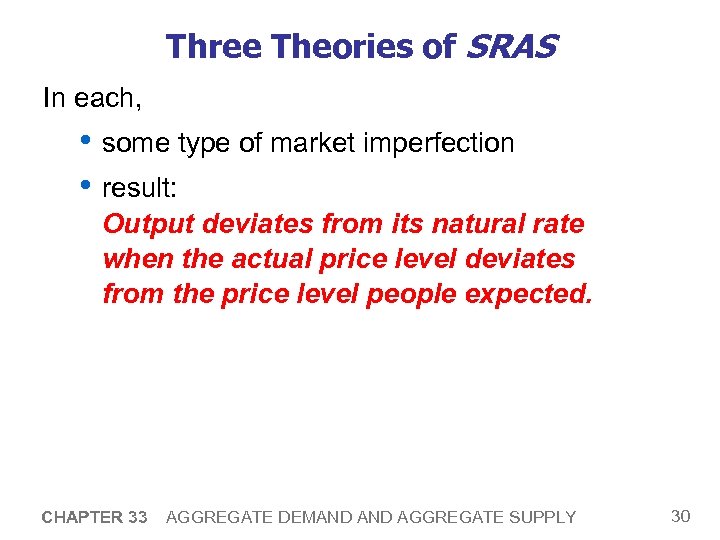 Three Theories of SRAS

In each,

• some type of market imperfection

• result:
Output deviates from its natural rate when the actual price level deviates from the price level people expected.

CHAPTER 33 AGGREGATE DEMAND AND AGGREGATE SUPPLY

30